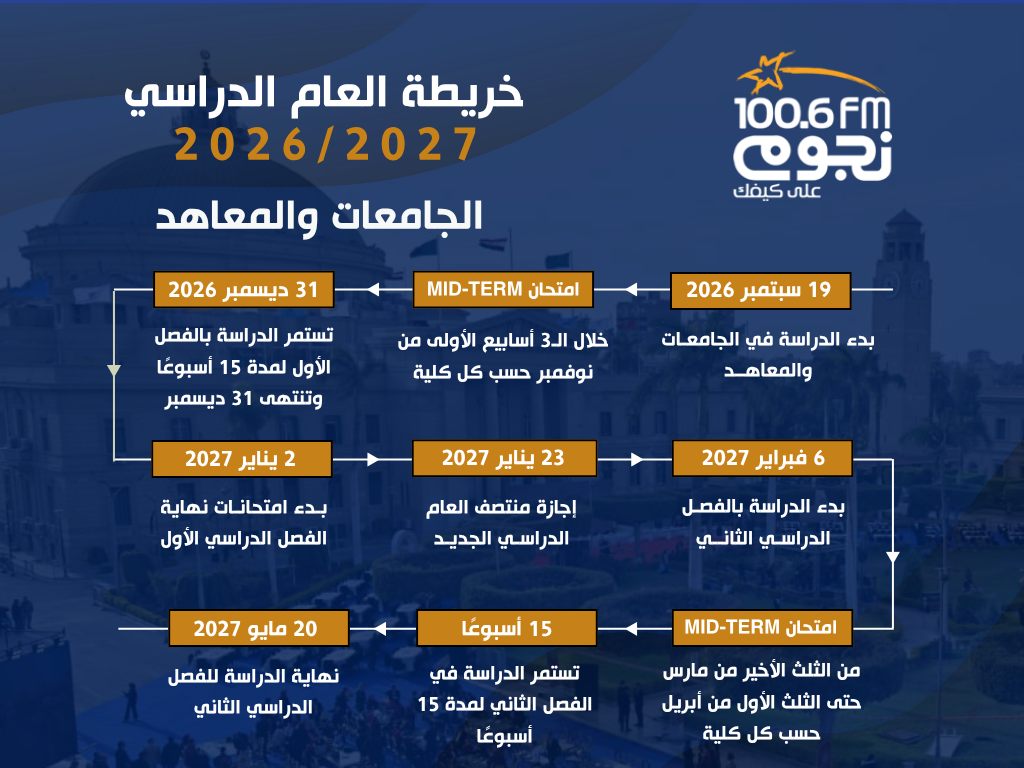 100.6 FM
نجوم
على كيفك

خريطة العام الدراسي
2026/2027
الجامعات والمعاهد

19 سبتمبر 2026
بدء الدراسة في الجامعات والمعاهد

امتحان MID-TERM
خلال الـ3 أسابيع الأولى من نوفمبر حسب كل كلية

31 ديسمبر 2026
تستمر الدراسة بالفصل الأول لمدة 15 أسبوعًا وتنتهى 31 ديسمبر

2 يناير 2027
بدء امتحانات نهاية الفصل الدراسي الأول

23 يناير 2027
إجازة منتصف العام الدراسي الجديد

6 فبراير 2027
بدء الدراسة بالفصل الدراسي الثاني

امتحان MID-TERM
من الثلث الأخير من مارس حتى الثلث الأول من أبريل حسب كل كلية

15 أسبوعًا
تستمر الدراسة في الفصل الثاني لمدة 15 أسبوعًا

20 مايو 2027
نهاية الدراسة للفصل الدراسي الثاني